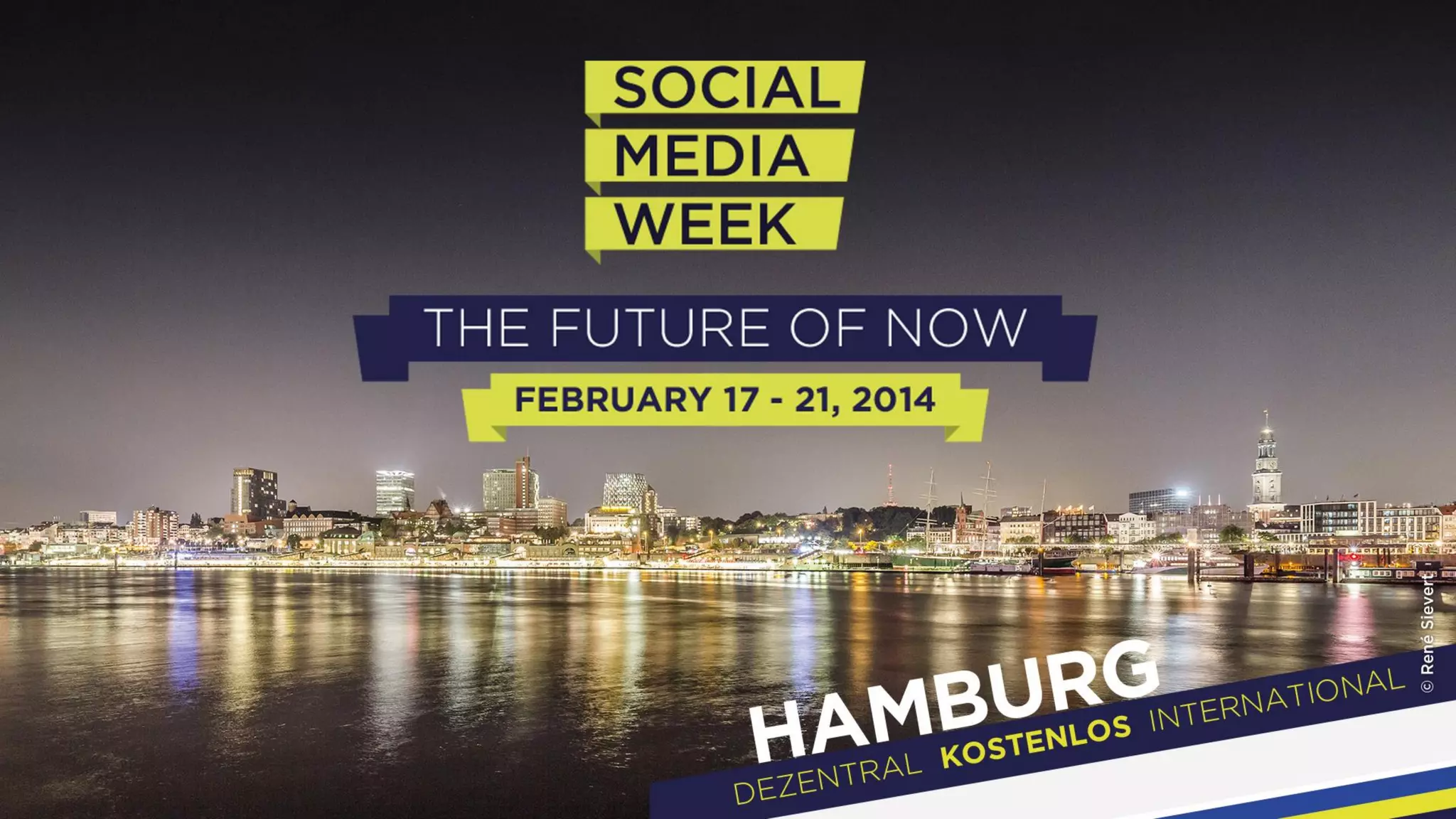 SOCIAL MEDIA WEEK

THE FUTURE OF NOW

FEBRUARY 17 - 21, 2014

HAMBURG

DEZENTRAL KOSTENLOS INTERNATIONAL

© René Sievert